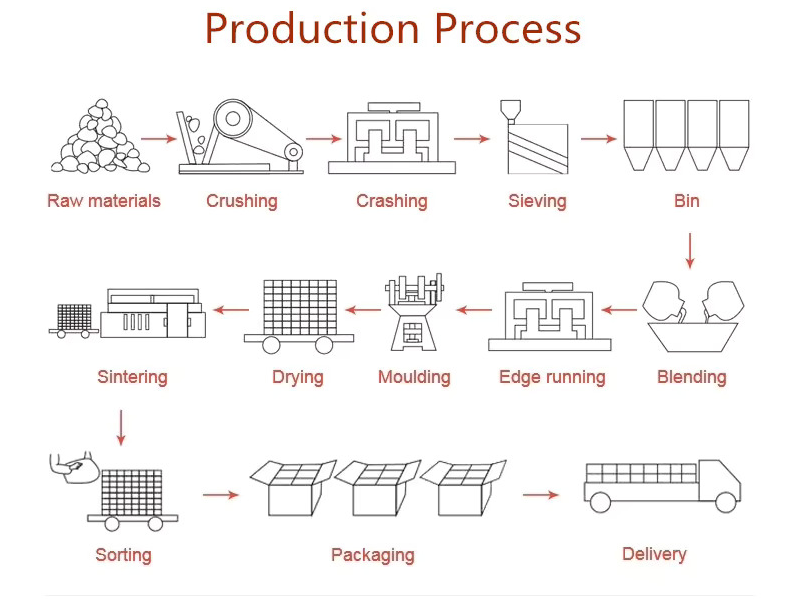 Production Process

Raw materials

Crushing

Crashing

Sieving

Bin

Blending

Edge running

Moulding

Drying

Sintering

Sorting

Packaging

Delivery